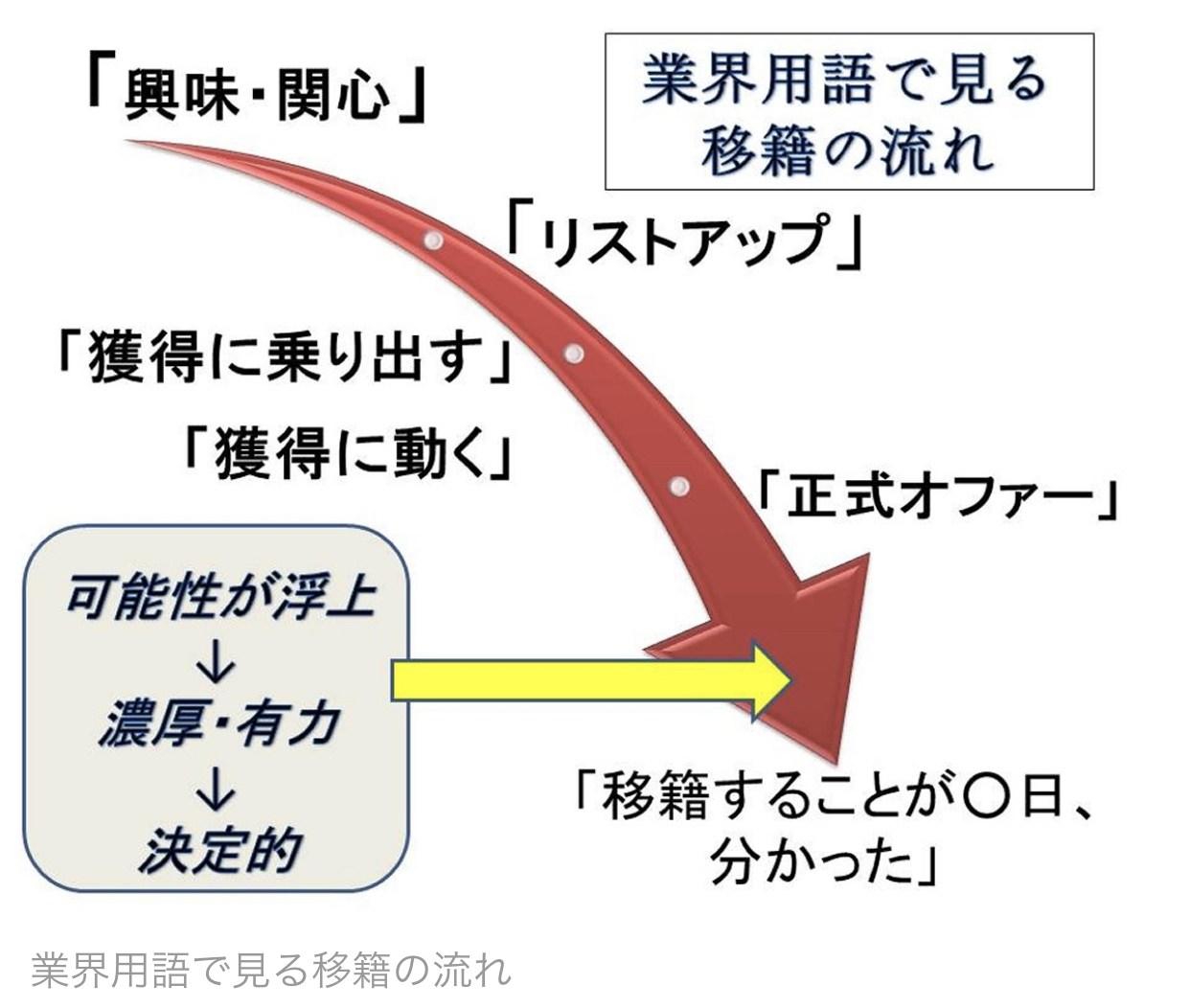 「興味・関心」

業界用語で見る移籍の流れ

「リストアップ」

「獲得に乗り出す」

「獲得に動く」

「正式オファー」

可能性が浮上
↓
濃厚・有力
↓
決定的

「移籍することが〇日、分かった」

業界用語で見る移籍の流れ